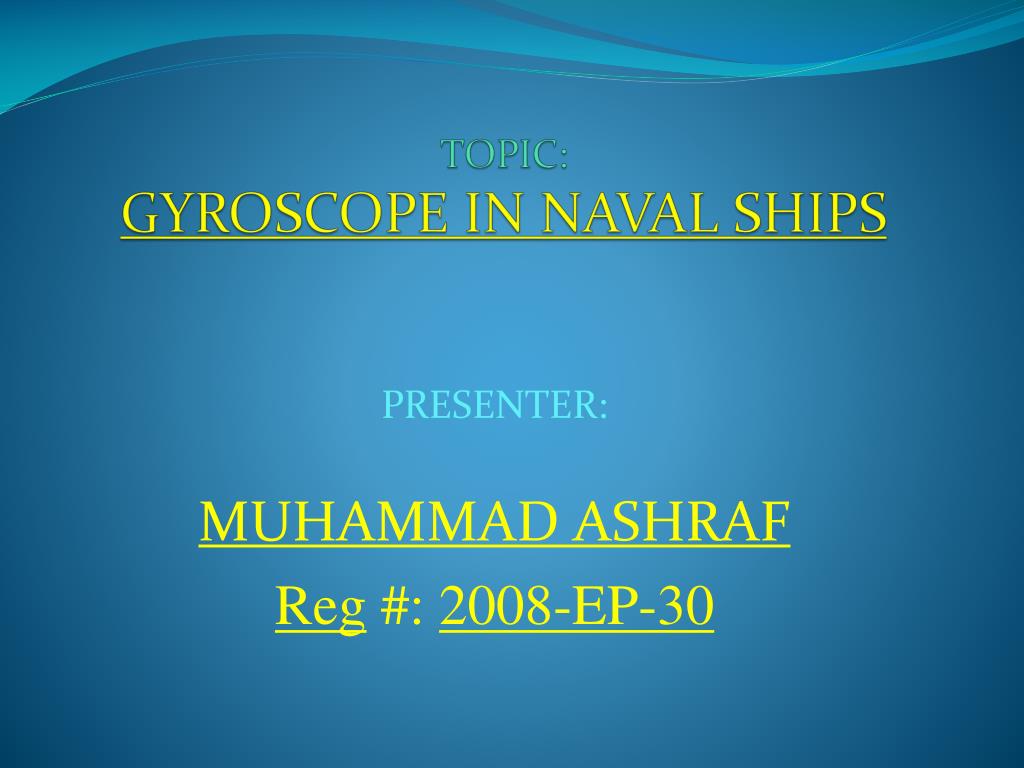 TOPIC:
GYROSCOPE IN NAVAL SHIPS

PRESENTER:

MUHAMMAD ASHRAF

Reg #: 2008-EP-30